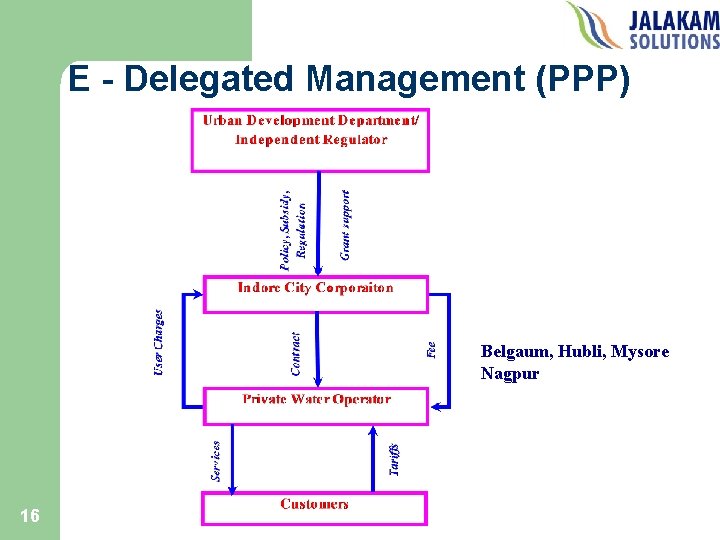 JALAKAM
SOLUTIONS

E - Delegated Management (PPP)

Urban Development Department/
Independent Regulator

Policy, Subsidy, Regulation

Grant support

Indore City Corporaiton

User Charges

Contract

Fee

Private Water Operator

Services

Tariffs

Customers

Belgaum, Hubli, Mysore
Nagpur

16